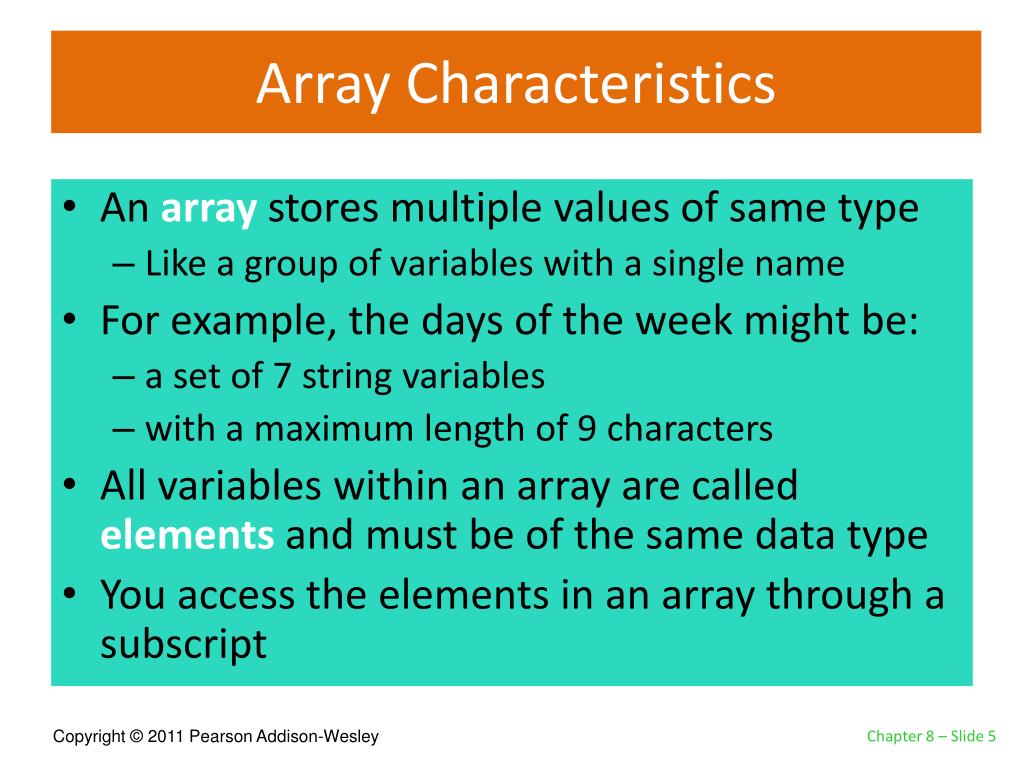 Array Characteristics

• An array stores multiple values of same type
– Like a group of variables with a single name
• For example, the days of the week might be:
– a set of 7 string variables
– with a maximum length of 9 characters
• All variables within an array are called elements and must be of the same data type
• You access the elements in an array through a subscript

Copyright © 2011 Pearson Addison-Wesley

Chapter 8 – Slide 5